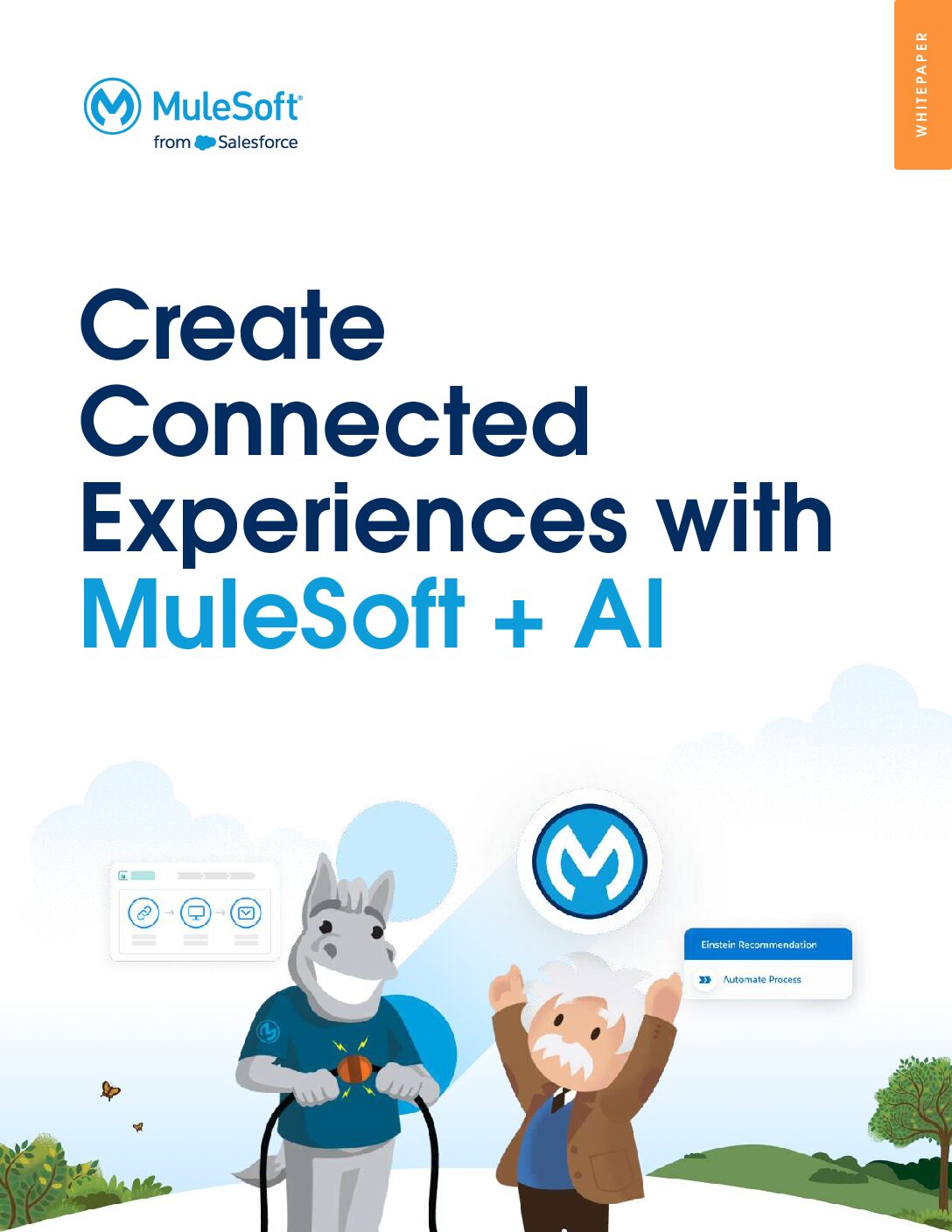 MuleSoft®
from Salesforce

WHITEPAPER

Create Connected Experiences with MuleSoft + AI

Einstein Recommendation

Automate Process